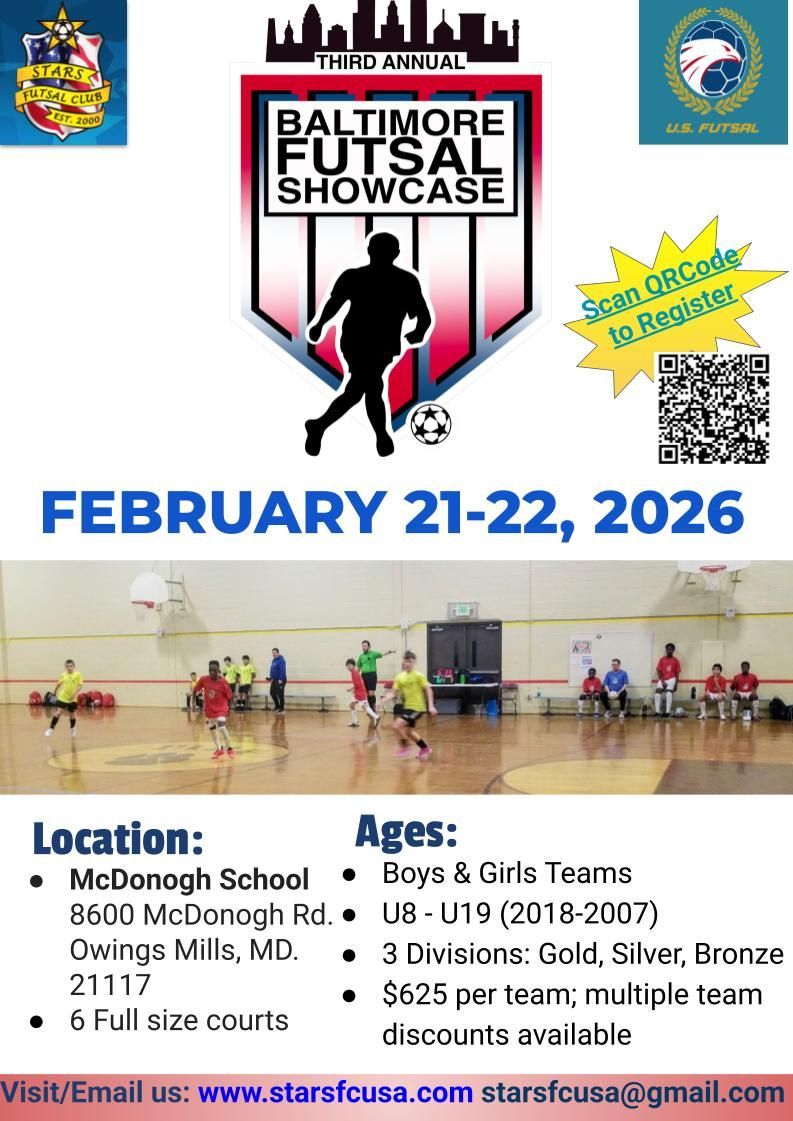 STARS FUTSAL CLUB EST. 2000

THIRD ANNUAL

BALTIMORE FUTSAL SHOWCASE

U.S. FUTSAL

Scan QRCode to Register

FEBRUARY 21-22, 2026

Location:
- McDonogh School 8600 McDonogh Rd. Owings Mills, MD. 21117
- 6 Full size courts

Ages:
- Boys & Girls Teams
- U8 - U19 (2018-2007)
- 3 Divisions: Gold, Silver, Bronze
- $625 per team; multiple team discounts available

Visit/Email us: www.starsfcusa.com starsfcusa@gmail.com